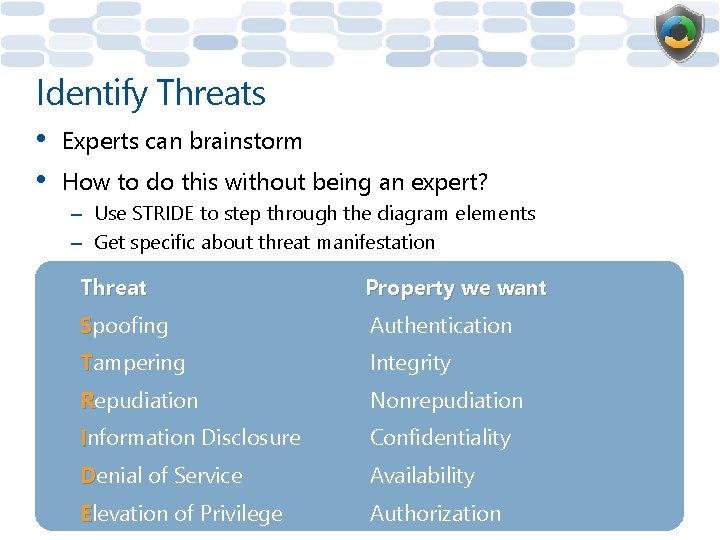 Identify Threats

• Experts can brainstorm
• How to do this without being an expert?
– Use STRIDE to step through the diagram elements
– Get specific about threat manifestation

| Threat | Property we want |
|---|---|
| Spoofing | Authentication |
| Tampering | Integrity |
| Repudiation | Nonrepudiation |
| Information Disclosure | Confidentiality |
| Denial of Service | Availability |
| Elevation of Privilege | Authorization |